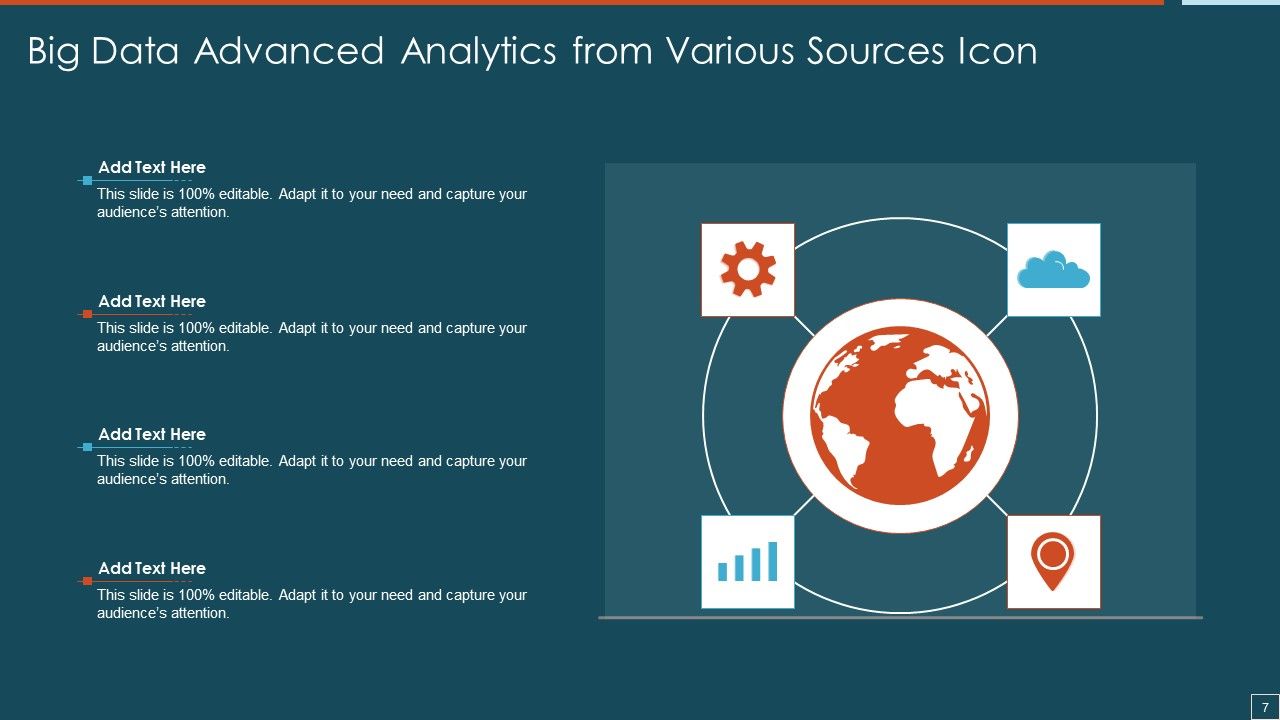 Big Data Advanced Analytics from Various Sources Icon

Add Text Here
This slide is 100% editable. Adapt it to your need and capture your audience's attention.

Add Text Here
This slide is 100% editable. Adapt it to your need and capture your audience's attention.

Add Text Here
This slide is 100% editable. Adapt it to your need and capture your audience's attention.

Add Text Here
This slide is 100% editable. Adapt it to your need and capture your audience's attention.

7